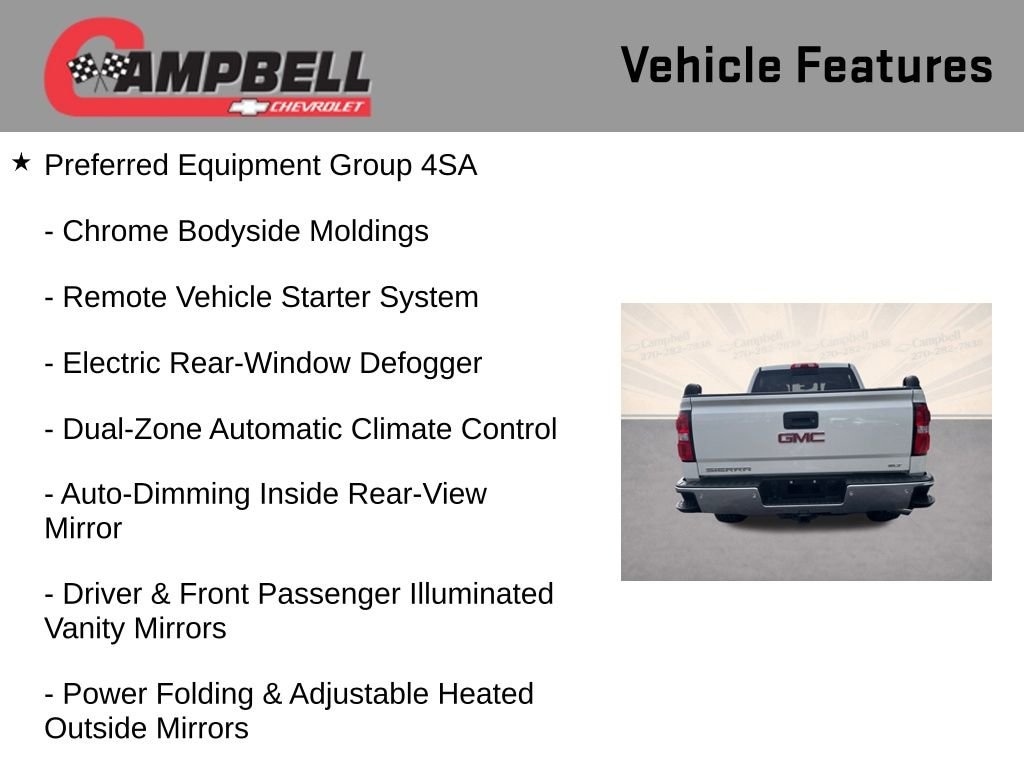 CAMPBELL
CHEVROLET

Vehicle Features

★ Preferred Equipment Group 4SA

- Chrome Bodyside Moldings

- Remote Vehicle Starter System

- Electric Rear-Window Defogger

- Dual-Zone Automatic Climate Control

- Auto-Dimming Inside Rear-View Mirror

- Driver & Front Passenger Illuminated Vanity Mirrors

- Power Folding & Adjustable Heated Outside Mirrors

Campbell 270-282-7838
Campbell 270-282-7838
Campbell 270-282-7838
Campbell 270-282-7838

GMC
SIERRA
SLT